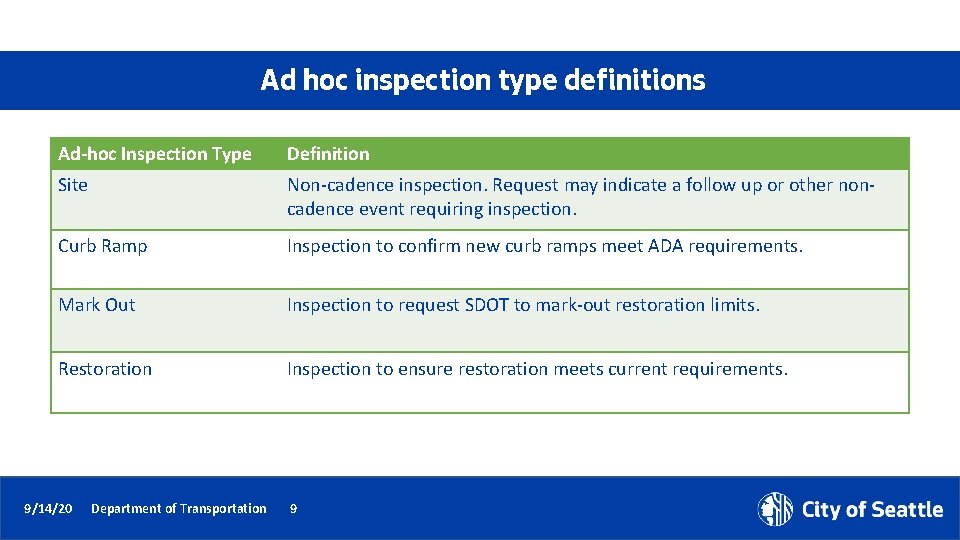 Ad hoc inspection type definitions

| Ad-hoc Inspection Type | Definition |
|---|---|
| Site | Non-cadence inspection. Request may indicate a follow up or other non-cadence event requiring inspection. |
| Curb Ramp | Inspection to confirm new curb ramps meet ADA requirements. |
| Mark Out | Inspection to request SDOT to mark-out restoration limits. |
| Restoration | Inspection to ensure restoration meets current requirements. |

9/14/20 Department of Transportation 9

City of Seattle